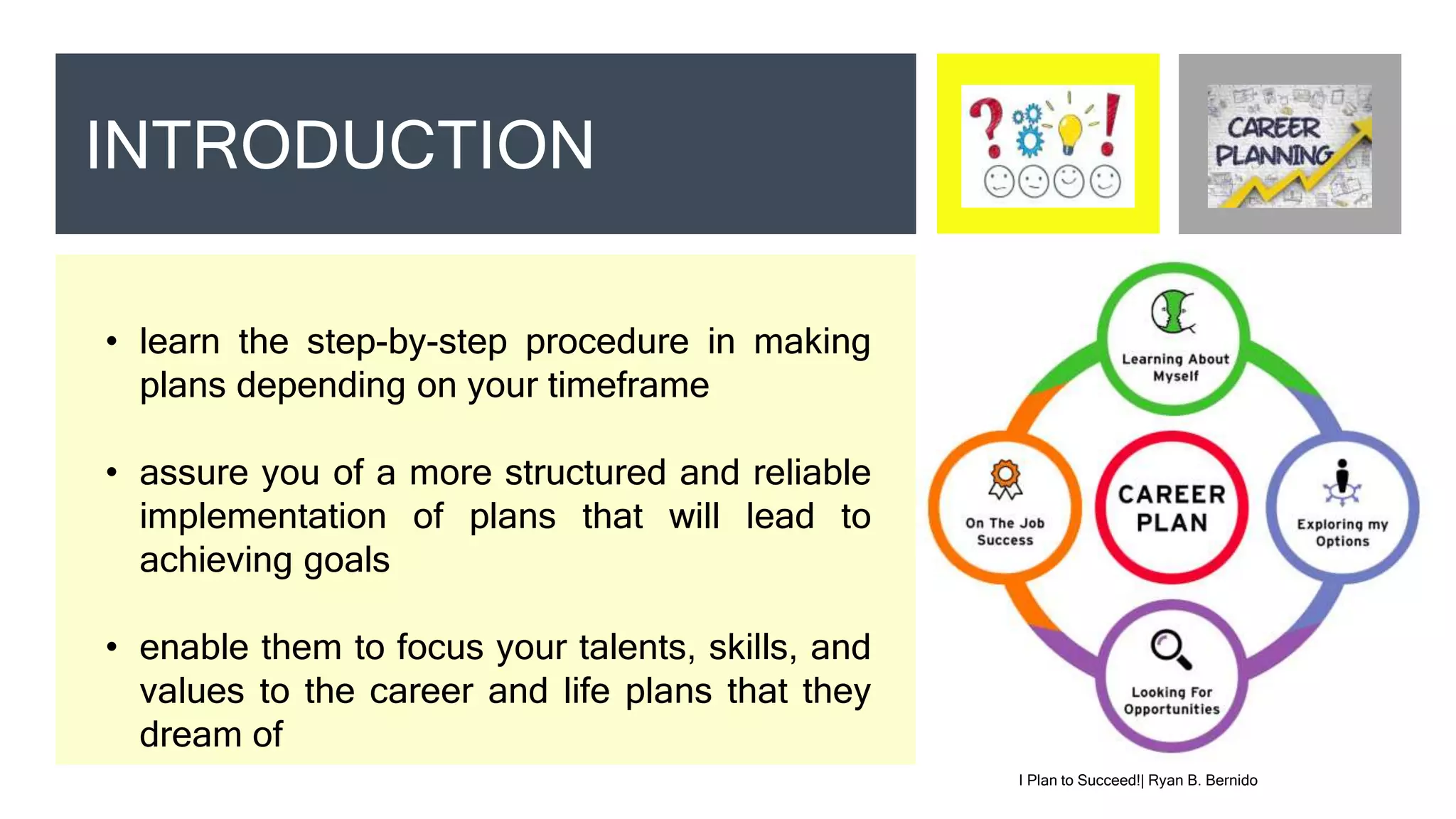 INTRODUCTION

CAREER PLANNING

• learn the step-by-step procedure in making plans depending on your timeframe

• assure you of a more structured and reliable implementation of plans that will lead to achieving goals

• enable them to focus your talents, skills, and values to the career and life plans that they dream of

Learning About Myself

On The Job Success

CAREER PLAN

Exploring my Options

Looking For Opportunities

I Plan to Succeed!| Ryan B. Bernido